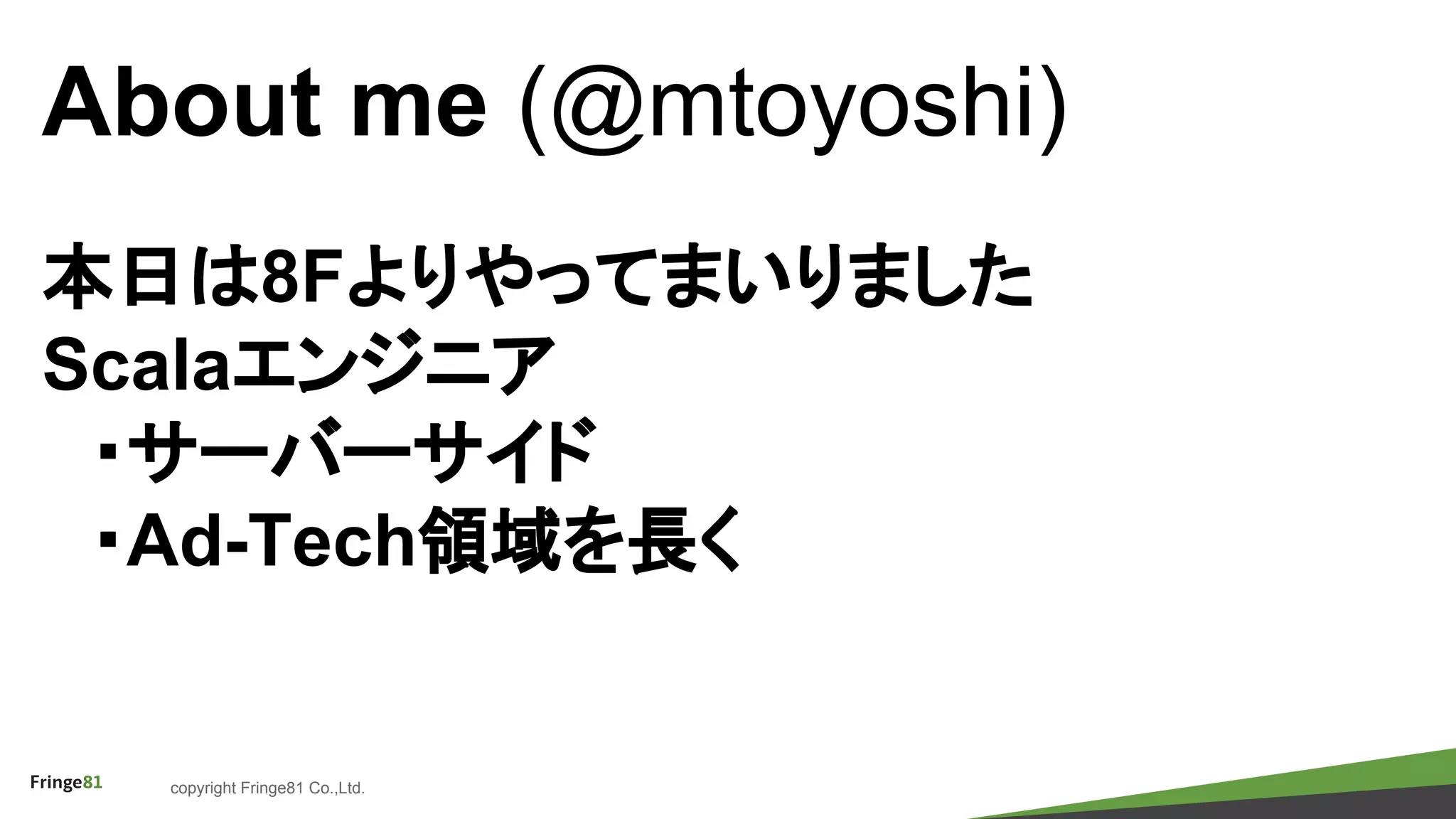 About me (@mtoyoshi)

本日は8Fよりやってまいりました
Scalaエンジニア
・サーバーサイド
・Ad-Tech領域を長く

Fringe81 copyright Fringe81 Co.,Ltd.